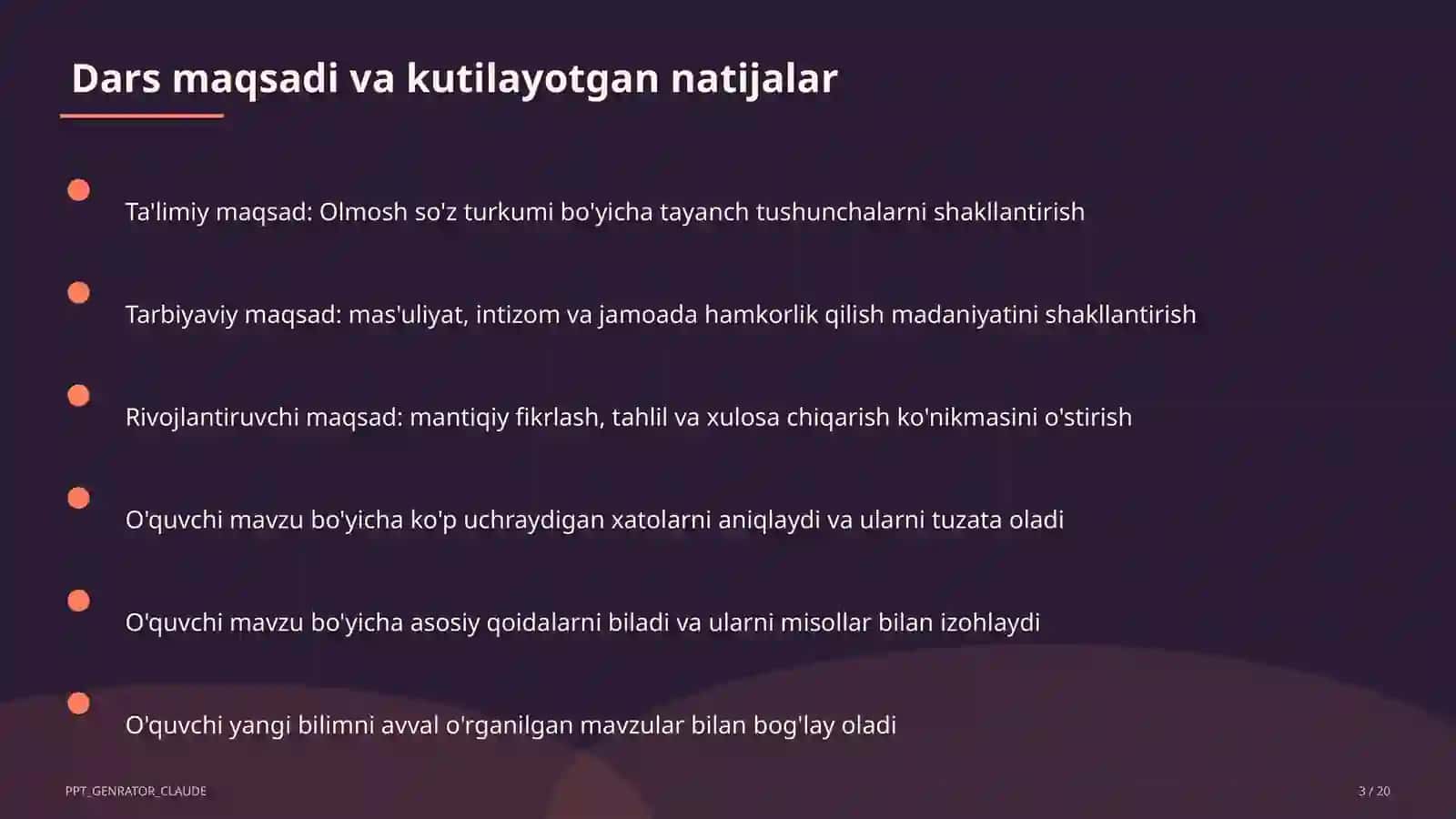 Dars maqsadi va kutilayotgan natijalar

Ta'limiy maqsad: Olmosh so'z turkumi bo'yicha tayanch tushunchalarni shakllantirish

Tarbiyaviy maqsad: mas'uliyat, intizom va jamoada hamkorlik qilish madaniyatini shakllantirish

Rivojlantiruvchi maqsad: mantiqiy fikrlash, tahlil va xulosa chiqarish ko'nikmasini o'stirish

O'quvchi mavzu bo'yicha ko'p uchraydigan xatolarni aniqlaydi va ularni tuzata oladi

O'quvchi mavzu bo'yicha asosiy qoidalarni biladi va ularni misollar bilan izohlaydi

O'quvchi yangi bilimni avval o'rganilgan mavzular bilan bog'lay oladi

PPT_GENRATOR_CLAUDE

3 / 20